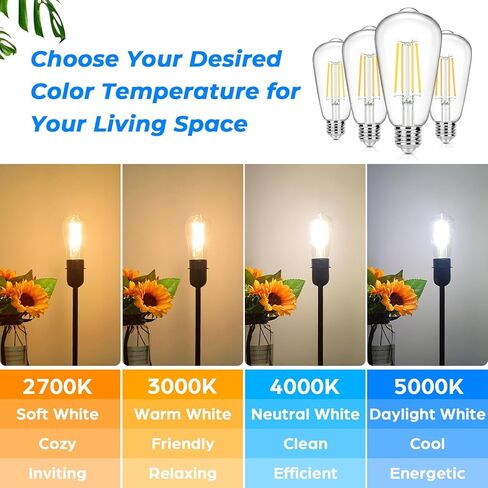 Choose Your Desired Color Temperature for Your Living Space

| 2700K | 3000K | 4000K | 5000K |
|---|---|---|---|
| Soft White | Warm White | Neutral White | Daylight White |
| Cozy | Friendly | Clean | Cool |
| Inviting | Relaxing | Efficient | Energetic |